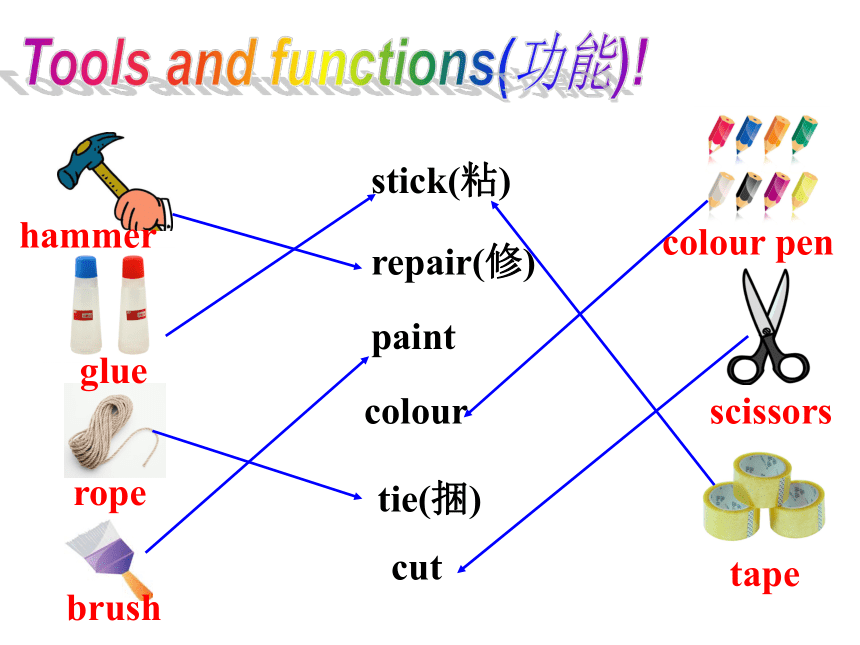 Tools and functions(功能)!

hammer

glue

rope

brush

stick(粘)

repair(修)

paint

colour

tie(捆)

cut

colour pen

scissors

tape